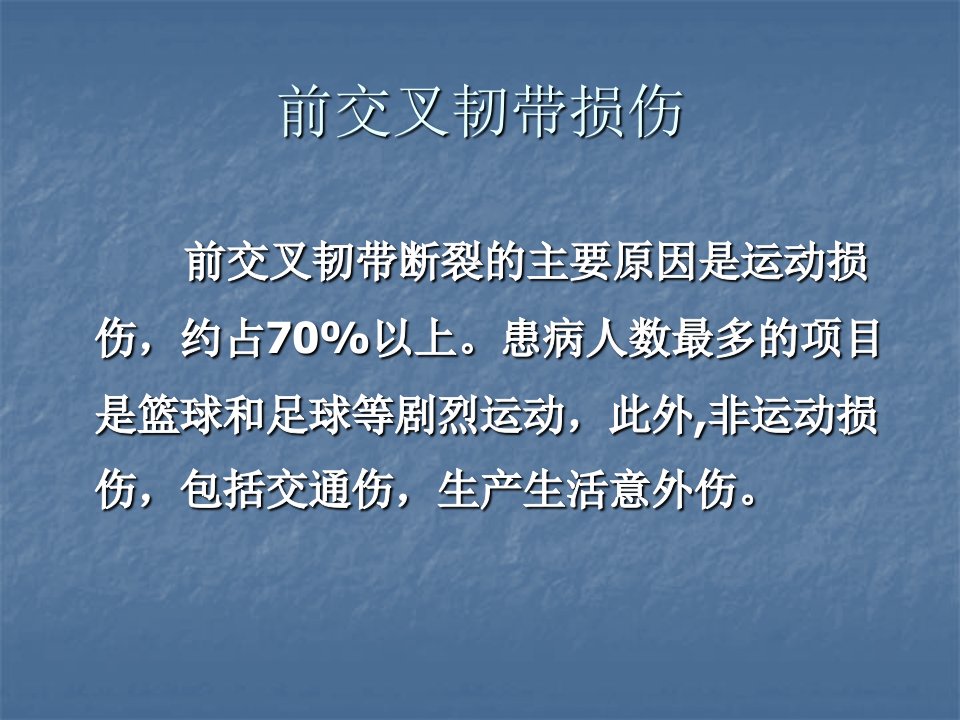 前交叉韧带损伤

前交叉韧带断裂的主要原因是运动损伤，约占70%以上。患病人数最多的项目是篮球和足球等剧烈运动，此外,非运动损伤，包括交通伤，生产生活意外伤。